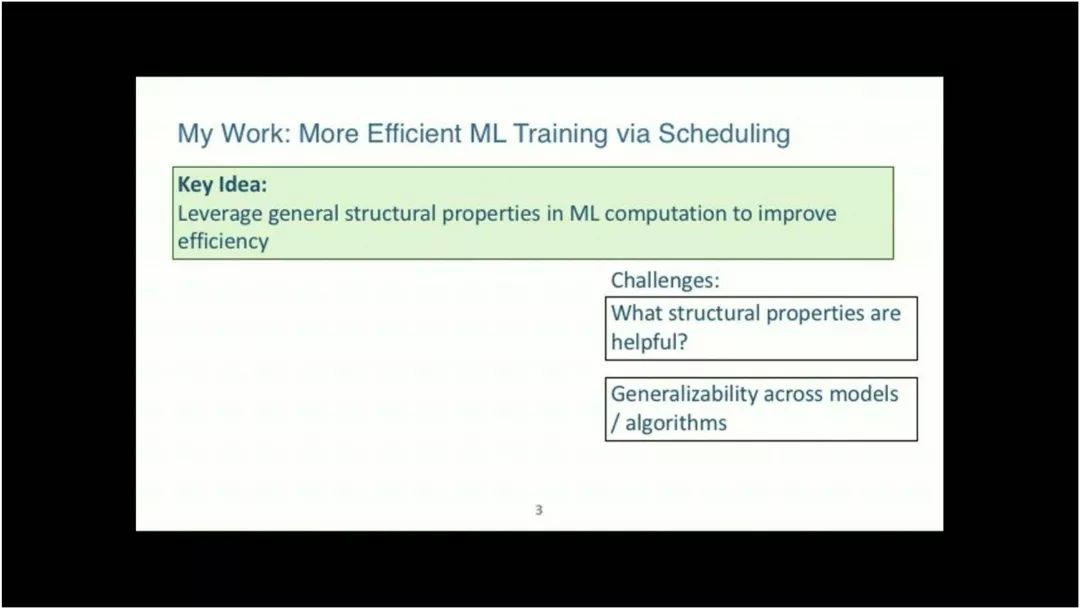 My Work: More Efficient ML Training via Scheduling

Key Idea:
Leverage general structural properties in ML computation to improve efficiency

Challenges:

What structural properties are helpful?

Generalizability across models / algorithms

3